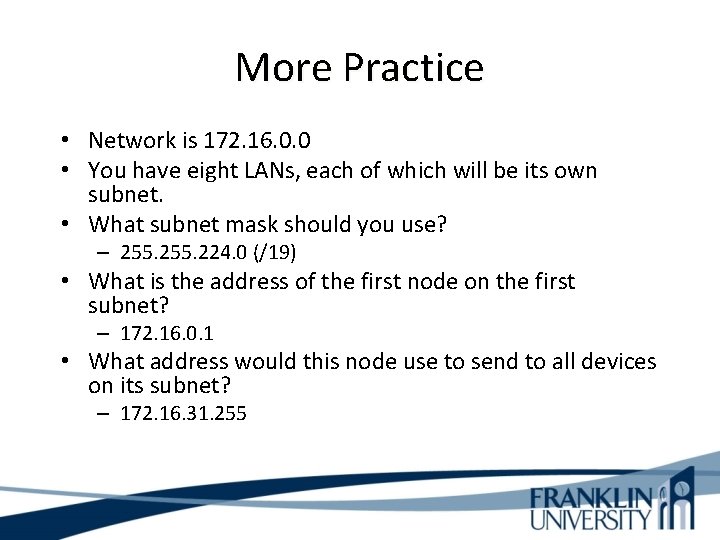 More Practice

• Network is 172.16.0.0
• You have eight LANs, each of which will be its own subnet.
• What subnet mask should you use?
– 255.255.224.0 (/19)
• What is the address of the first node on the first subnet?
– 172.16.0.1
• What address would this node use to send to all devices on its subnet?
– 172.16.31.255

FRANKLIN UNIVERSITY